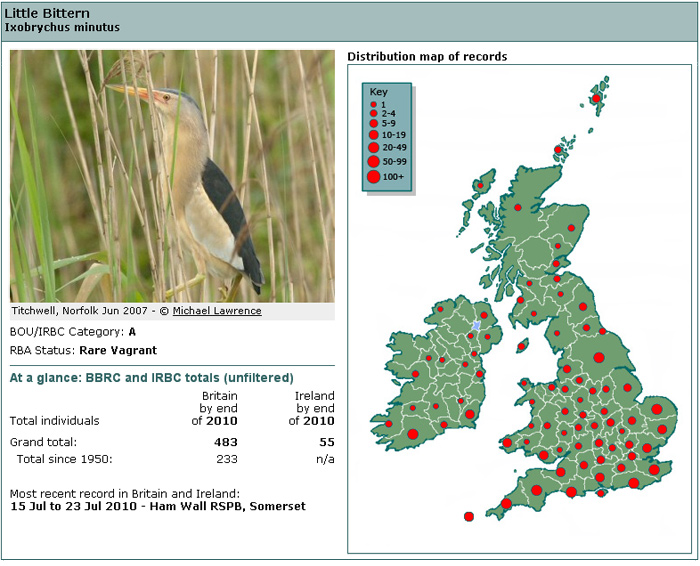 Little Bittern
Ixobrychus minutus

Titchwell, Norfolk Jun 2007 - © Michael Lawrence

BOU/IRBC Category: A

RBA Status: Rare Vagrant

At a glance: BBRC and IRBC totals (unfiltered)

| Total individuals | Britain by end of 2010 | Ireland by end of 2010 |
|---|---|---|
| Grand total: | 483 | 55 |
| Total since 1950: | 233 | n/a |

Most recent record in Britain and Ireland:
15 Jul to 23 Jul 2010 - Ham Wall RSPB, Somerset

Distribution map of records

Key
1
2-4
5-9
10-19
20-49
50-99
100+